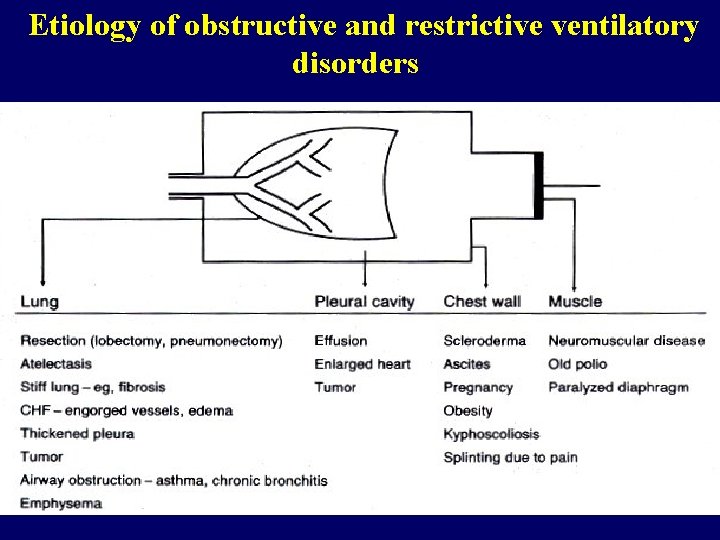 Etiology of obstructive and restrictive ventilatory disorders

| Lung | Pleural cavity | Chest wall | Muscle |
|---|---|---|---|
| Resection (lobectomy, pneumonectomy) | Effusion | Scleroderma | Neuromuscular disease |
| Atelectasis | Enlarged heart | Ascites | Old polio |
| Stiff lung – eg, fibrosis | Tumor | Pregnancy | Paralyzed diaphragm |
| CHF – engorged vessels, edema | | Obesity | |
| Thickened pleura | | Kyphoscoliosis | |
| Tumor | | Splinting due to pain | |
| Airway obstruction – asthma, chronic bronchitis | | | |
| Emphysema | | | |